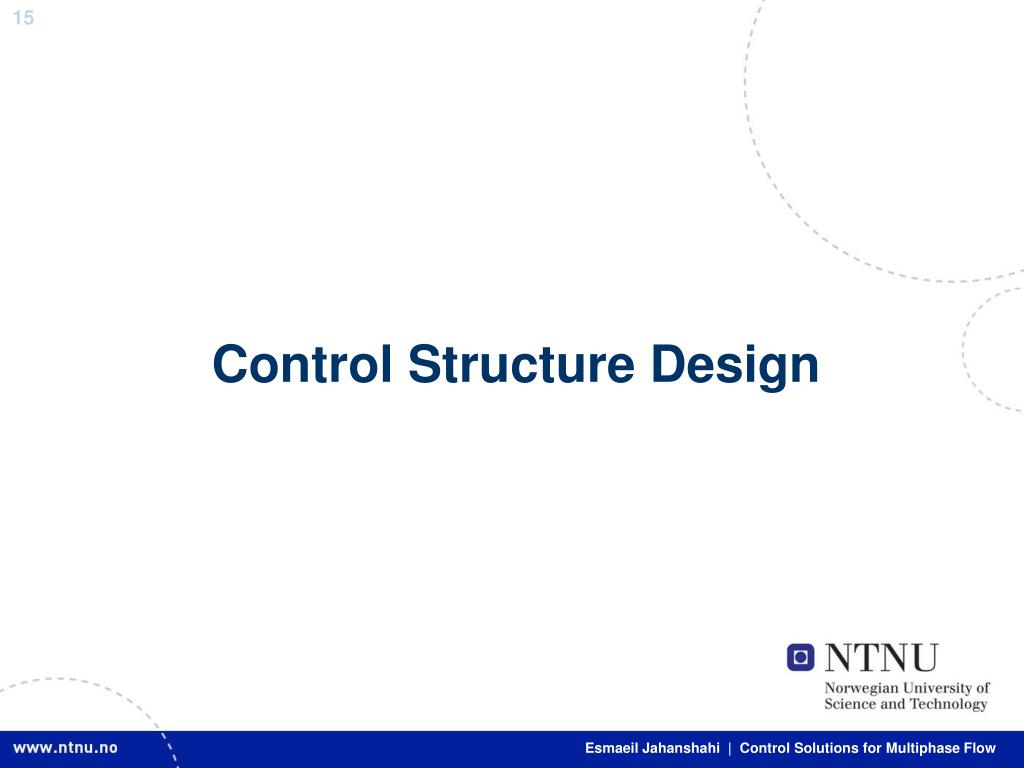 15

Control Structure Design

NTNU
Norwegian University of Science and Technology

www.ntnu.no

Esmaeil Jahanshahi | Control Solutions for Multiphase Flow